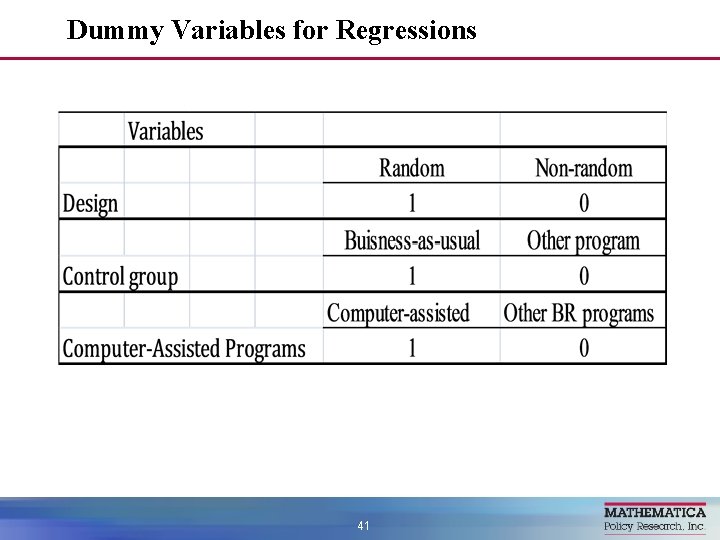 Dummy Variables for Regressions

| Variables | | |
|---|---|---|
| | Random | Non-random |
| Design | 1 | 0 |
| | Buisness-as-usual | Other program |
| Control group | 1 | 0 |
| | Computer-assisted | Other BR programs |
| Computer-Assisted Programs | 1 | 0 |

41

MATHEMATICA
Policy Research, Inc.